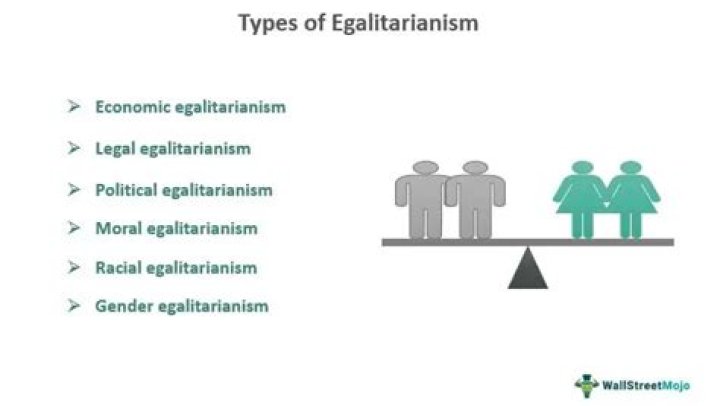 Types of Egalitarianism

➢ Economic egalitarianism
➢ Legal egalitarianism
➢ Political egalitarianism
➢ Moral egalitarianism
➢ Racial egalitarianism
➢ Gender egalitarianism

WallStreetMojo